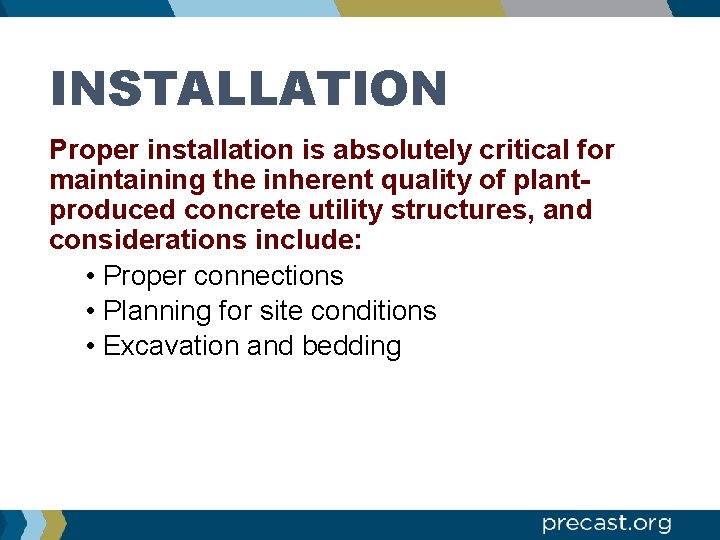 INSTALLATION

Proper installation is absolutely critical for maintaining the inherent quality of plant-produced concrete utility structures, and considerations include:

• Proper connections
• Planning for site conditions
• Excavation and bedding

precast.org